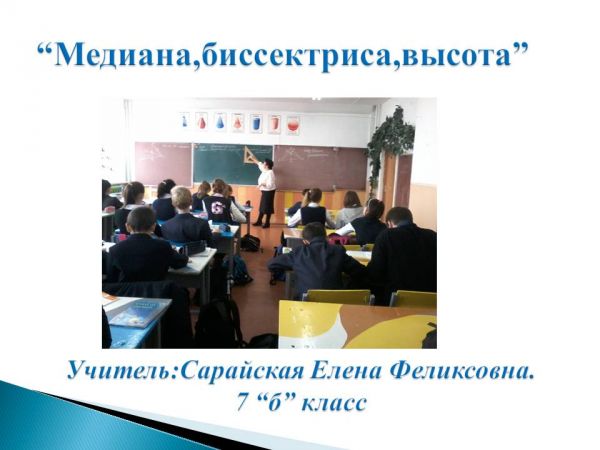 “Медиана,биссектриса,высота”

Учитель:Сарайская Елена Феликсовна.
7 “б” класс